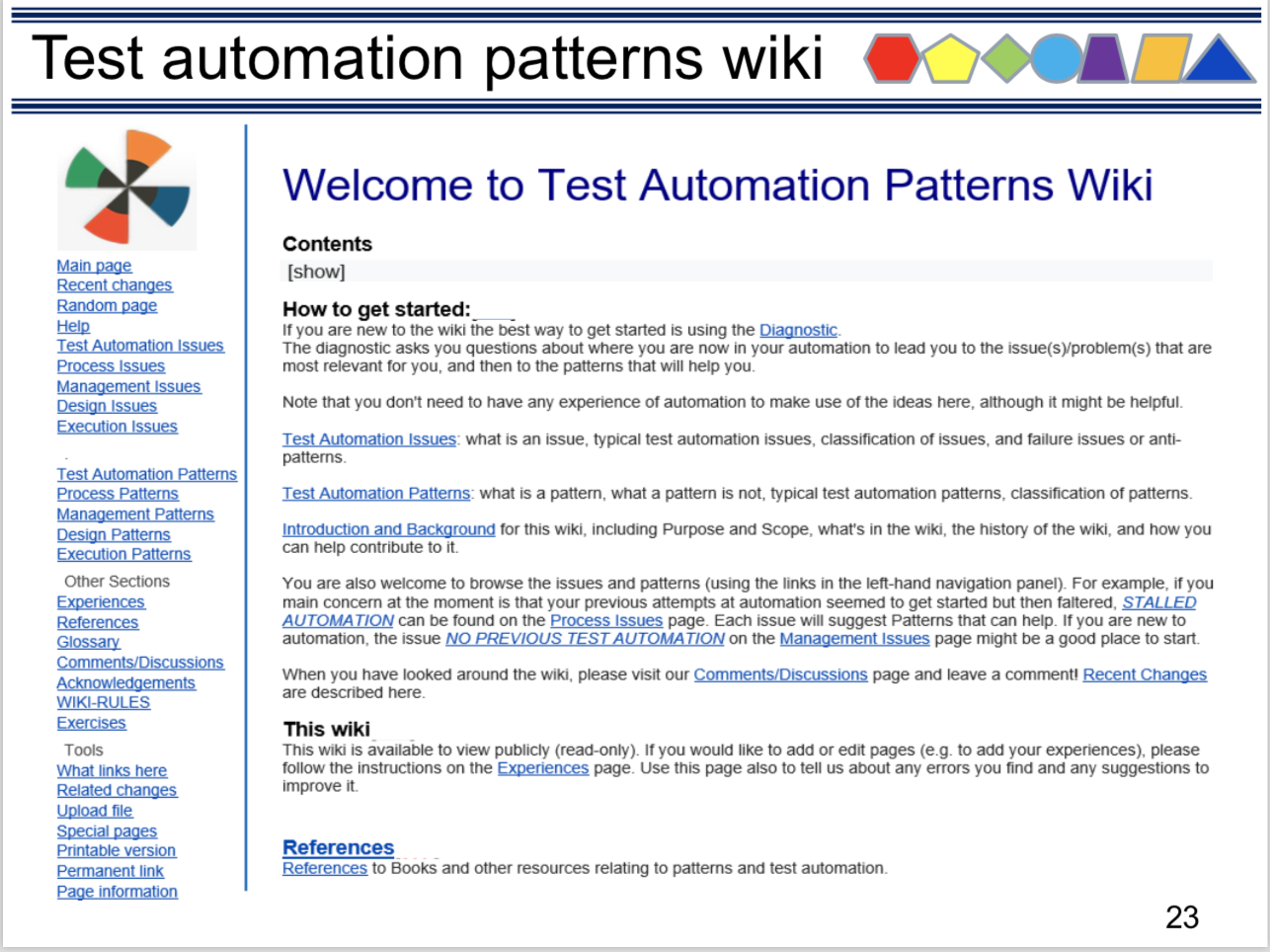 Test automation patterns wiki

Main page
Recent changes
Random page
Help
Test Automation Issues
Process Issues
Management Issues
Design Issues
Execution Issues

Test Automation Patterns
Process Patterns
Management Patterns
Design Patterns
Execution Patterns

Other Sections
Experiences
References
Glossary
Comments/Discussions
Acknowledgements
WIKI-RULES
Exercises

Tools
What links here
Related changes
Upload file
Special pages
Printable version
Permanent link
Page information

Welcome to Test Automation Patterns Wiki

Contents
[show]

How to get started:
If you are new to the wiki the best way to get started is using the Diagnostic.
The diagnostic asks you questions about where you are now in your automation to lead you to the issue(s)/problem(s) that are most relevant for you, and then to the patterns that will help you.

Note that you don't need to have any experience of automation to make use of the ideas here, although it might be helpful.

Test Automation Issues: what is an issue, typical test automation issues, classification of issues, and failure issues or anti-patterns.

Test Automation Patterns: what is a pattern, what a pattern is not, typical test automation patterns, classification of patterns.

Introduction and Background for this wiki, including Purpose and Scope, what's in the wiki, the history of the wiki, and how you can help contribute to it.

You are also welcome to browse the issues and patterns (using the links in the left-hand navigation panel). For example, if you main concern at the moment is that your previous attempts at automation seemed to get started but then faltered, STALLED AUTOMATION can be found on the Process Issues page. Each issue will suggest Patterns that can help. If you are new to automation, the issue NO PREVIOUS TEST AUTOMATION on the Management Issues page might be a good place to start.

When you have looked around the wiki, please visit our Comments/Discussions page and leave a comment! Recent Changes are described here.

This wiki
This wiki is available to view publicly (read-only). If you would like to add or edit pages (e.g. to add your experiences), please follow the instructions on the Experiences page. Use this page also to tell us about any errors you find and any suggestions to improve it.

References
References to Books and other resources relating to patterns and test automation.

23